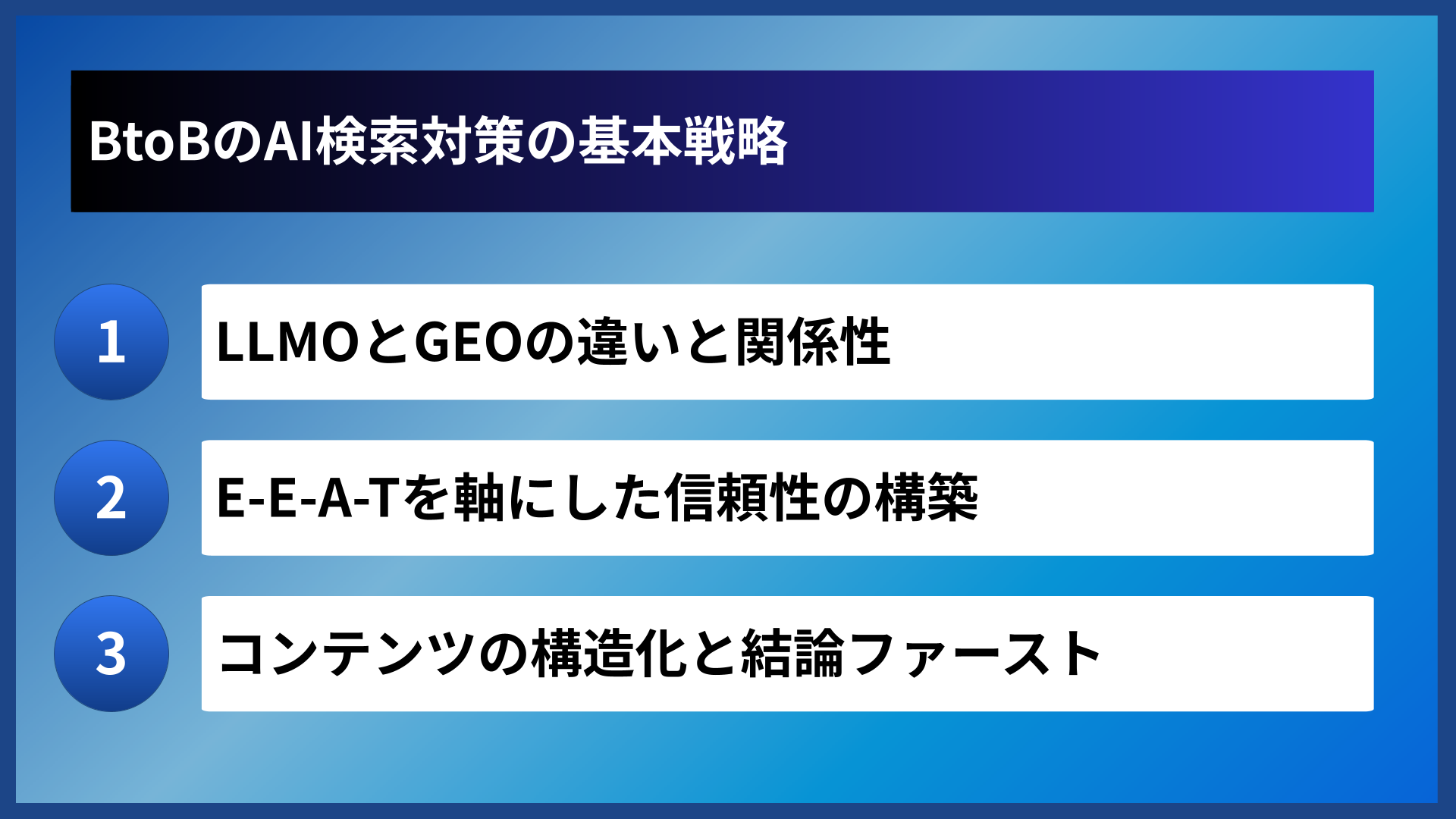 BtoBのAI検索対策の基本戦略

1
LLMOとGEOの違いと関係性

2
E-E-A-Tを軸にした信頼性の構築

3
コンテンツの構造化と結論ファースト